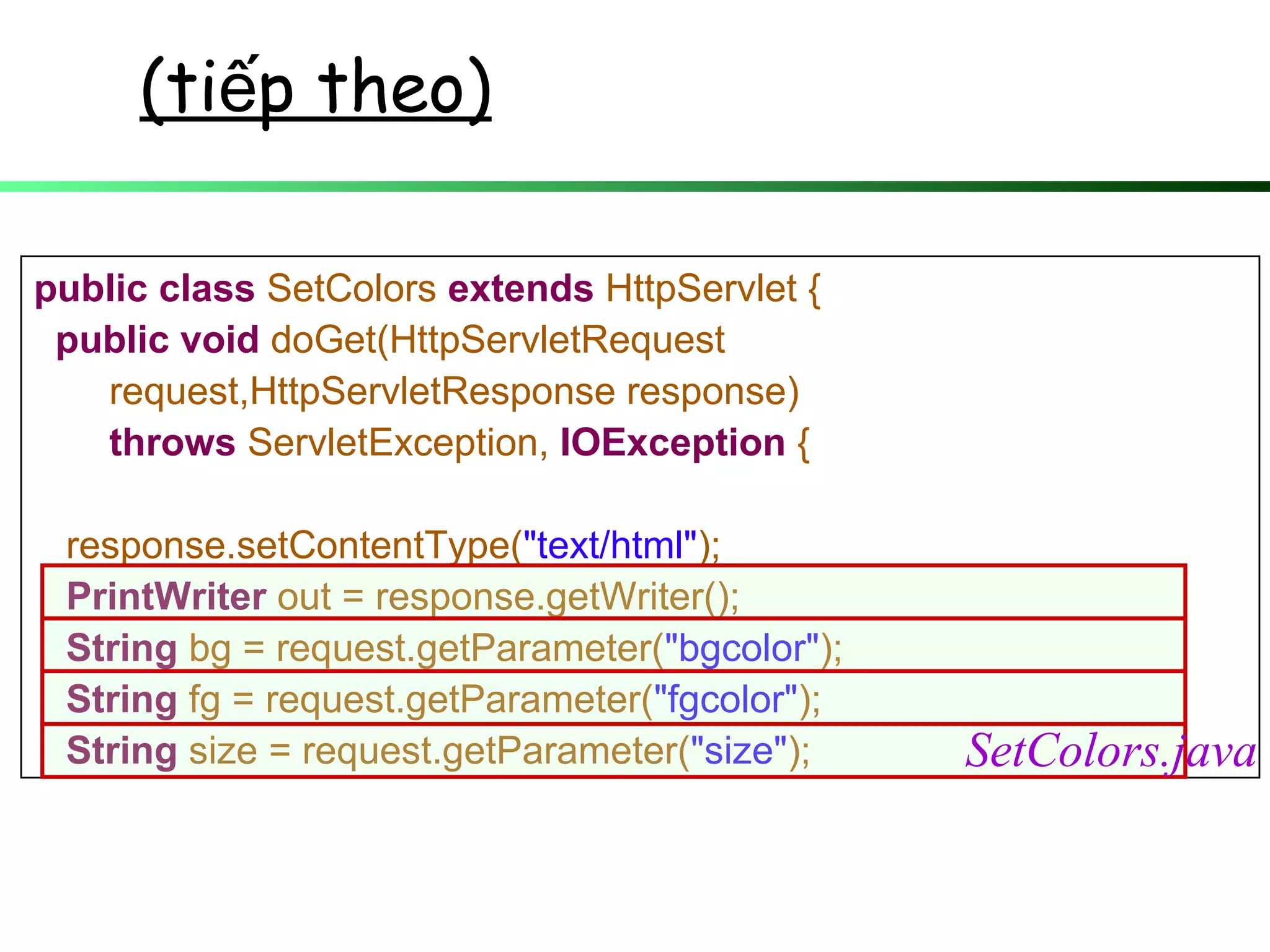 (tiếp theo)

public class SetColors extends HttpServlet {
public void doGet(HttpServletRequest request,HttpServletResponse response) throws ServletException, IOException {

response.setContentType("text/html");
PrintWriter out = response.getWriter();
String bg = request.getParameter("bgcolor");
String fg = request.getParameter("fgcolor");
String size = request.getParameter("size");

SetColors.java